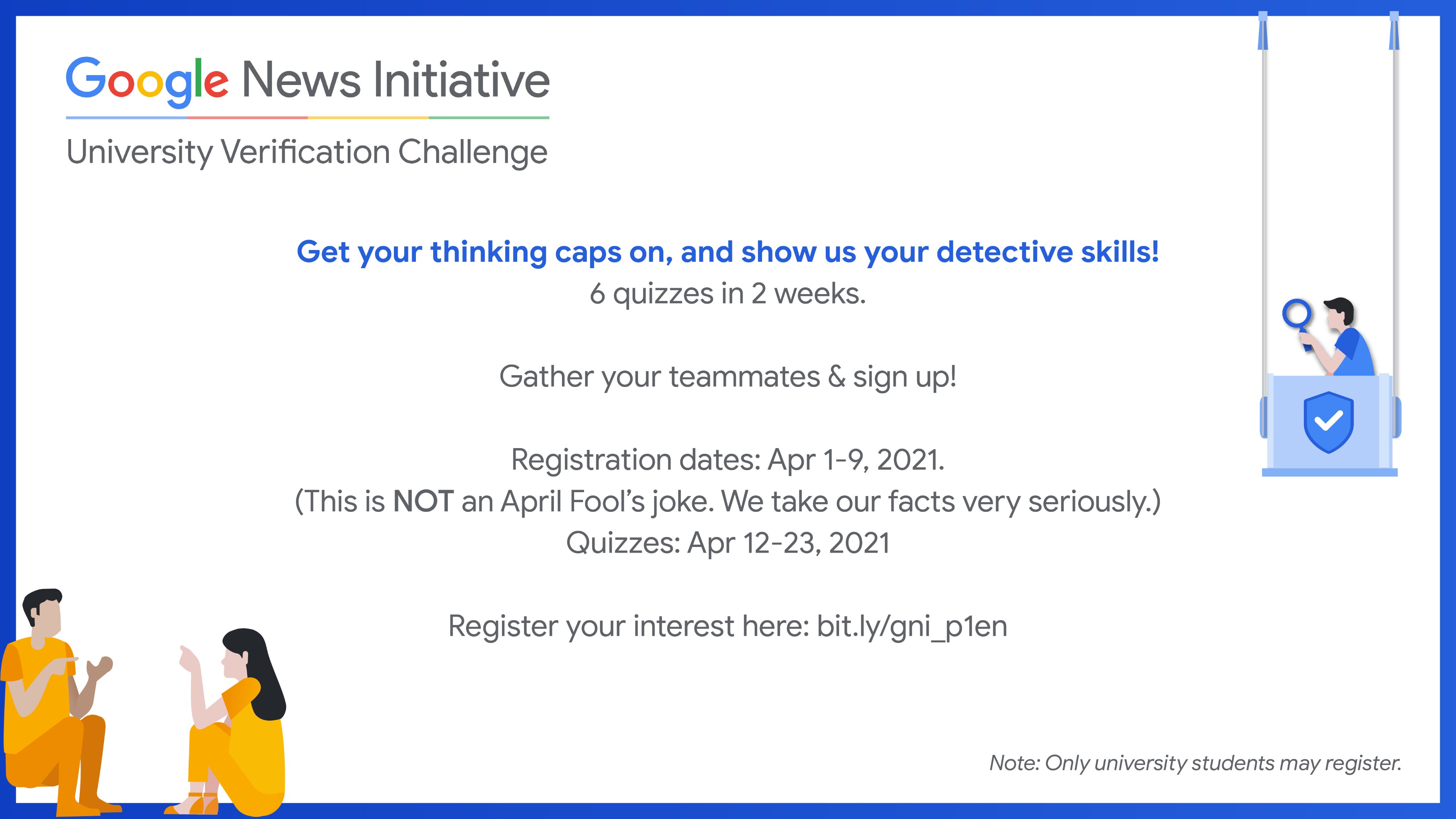 Google News Initiative

University Verification Challenge

Get your thinking caps on, and show us your detective skills!
6 quizzes in 2 weeks.

Gather your teammates & sign up!

Registration dates: Apr 1-9, 2021.
(This is NOT an April Fool's joke. We take our facts very seriously.)
Quizzes: Apr 12-23, 2021

Register your interest here: bit.ly/gni_p1en

Note: Only university students may register.